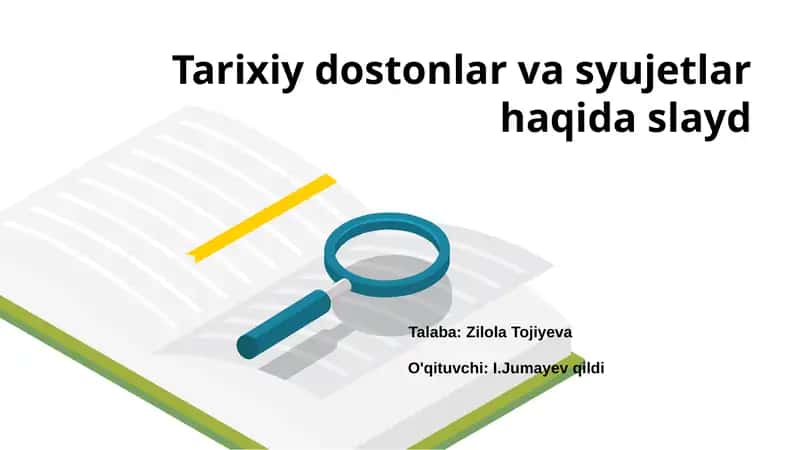 Tarixiy dostonlar va syujetlar haqida slayd

Talaba: Zilola Tojiyeva

O'qituvchi: I.Jumayev qildi